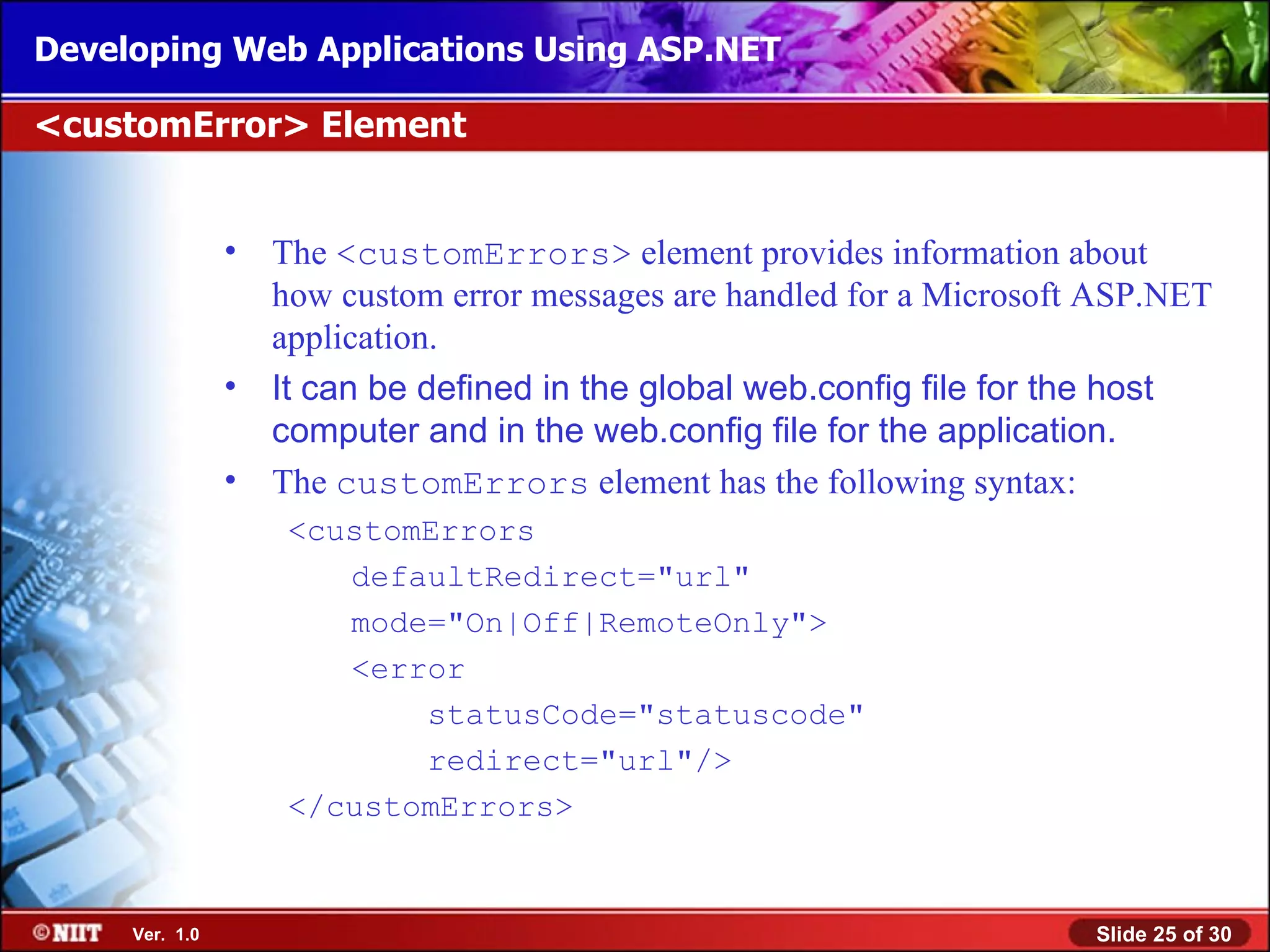 Developing Web Applications Using ASP.NET

<customError> Element

• The <customErrors> element provides information about how custom error messages are handled for a Microsoft ASP.NET application.

• It can be defined in the global web.config file for the host computer and in the web.config file for the application.

• The customErrors element has the following syntax:

<customErrors
    defaultRedirect="url"
    mode="On|Off|RemoteOnly">
    <error
        statusCode="statuscode"
        redirect="url"/>
</customErrors>

©NIIT Ver. 1.0

Slide 25 of 30